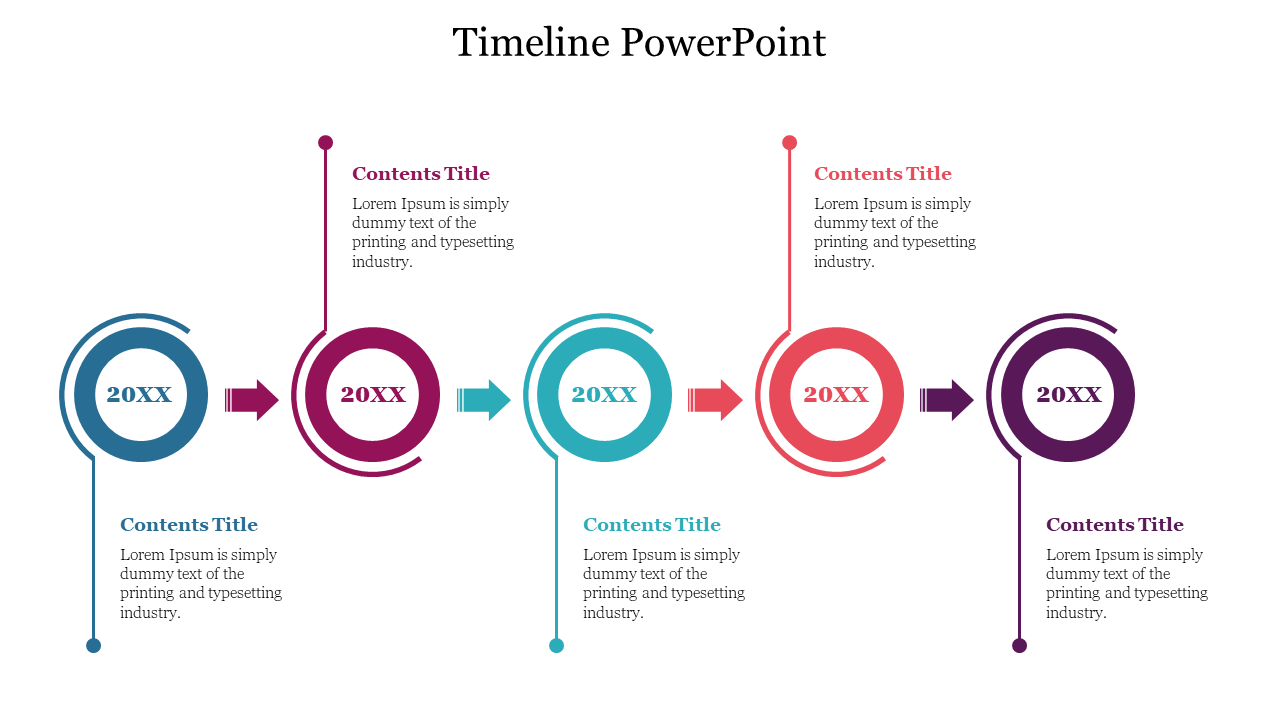 Timeline PowerPoint

Contents Title
Lorem Ipsum is simply dummy text of the printing and typesetting industry.

Contents Title
Lorem Ipsum is simply dummy text of the printing and typesetting industry.

20XX

20XX

20XX

20XX

20XX

Contents Title
Lorem Ipsum is simply dummy text of the printing and typesetting industry.

Contents Title
Lorem Ipsum is simply dummy text of the printing and typesetting industry.

Contents Title
Lorem Ipsum is simply dummy text of the printing and typesetting industry.